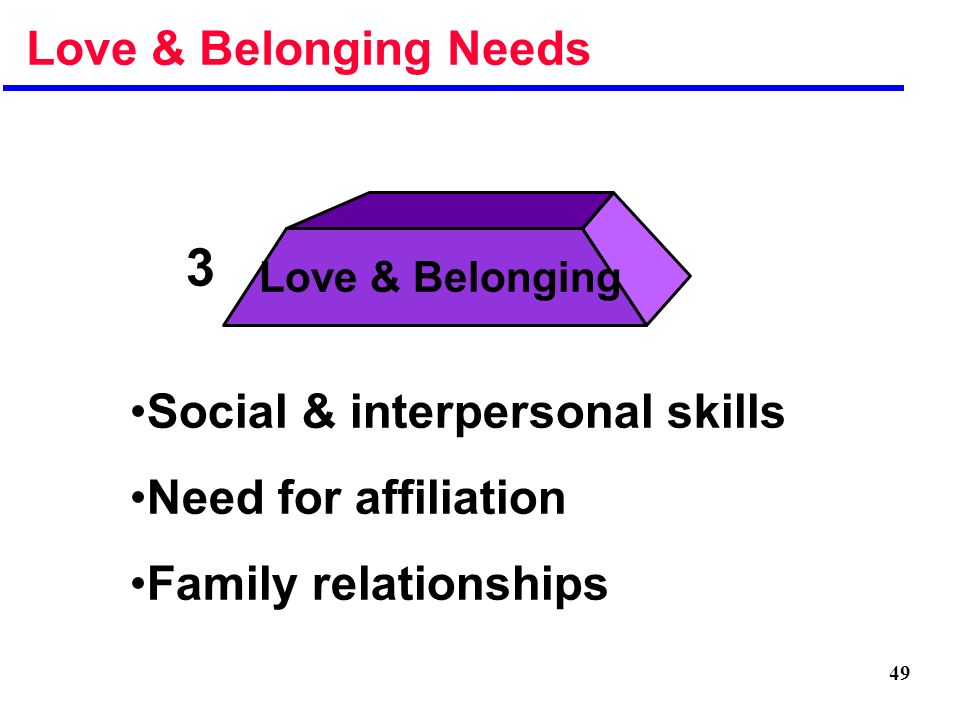 Love & Belonging Needs

3 Love & Belonging

•Social & interpersonal skills

•Need for affiliation

•Family relationships

49